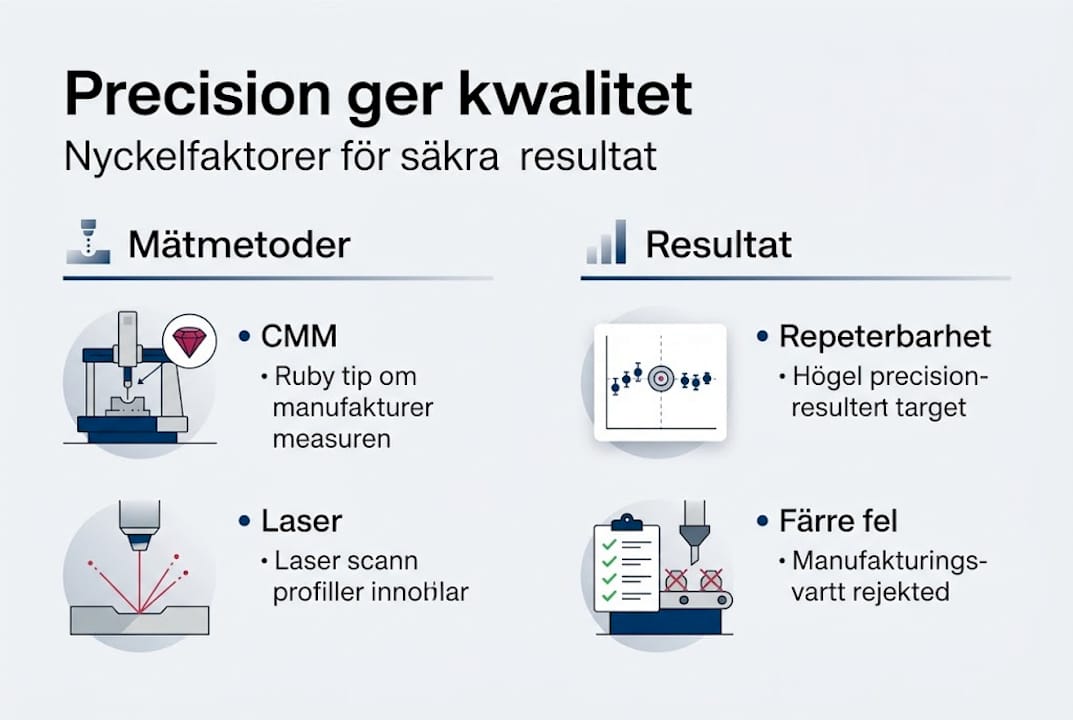 Precision ger kwalitet

Nyckelfaktorer för säkra resultat

Mätmetoder

• CMM
• Ruby tip om manufakturer measuren

• Laser
• Laser scann profiller innoblar

Resultat

• Repeterbarhet
• Högel precision-resultert target

• Färre fel
• Manufakturings-vartt rejekted